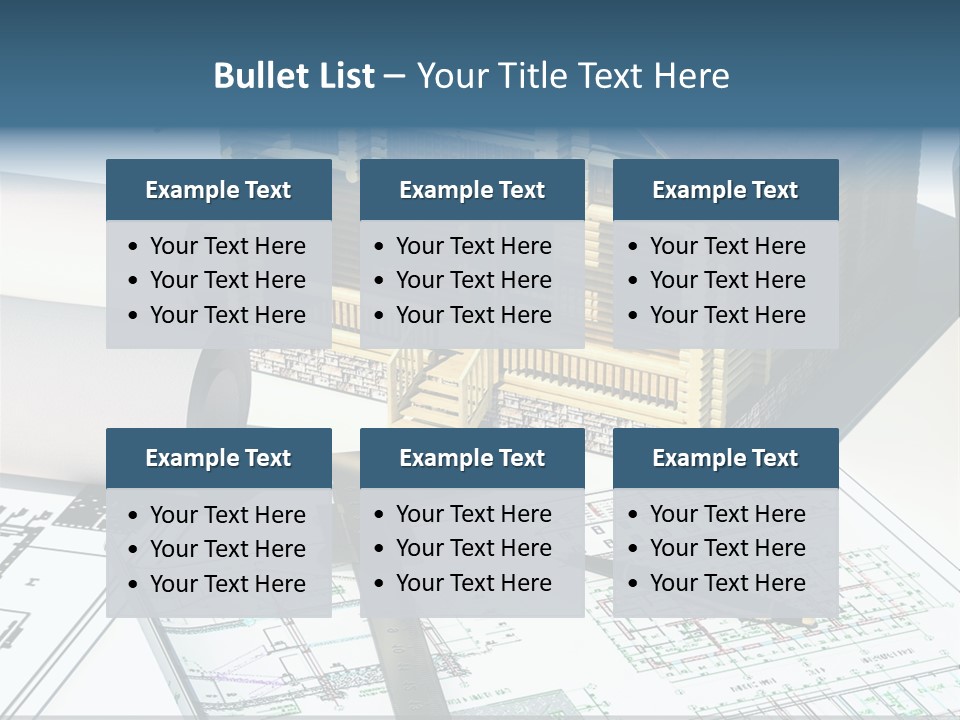 Bullet List – Your Title Text Here

Example Text
• Your Text Here
• Your Text Here
• Your Text Here

Example Text
• Your Text Here
• Your Text Here
• Your Text Here

Example Text
• Your Text Here
• Your Text Here
• Your Text Here

Example Text
• Your Text Here
• Your Text Here
• Your Text Here

Example Text
• Your Text Here
• Your Text Here
• Your Text Here

Example Text
• Your Text Here
• Your Text Here
• Your Text Here